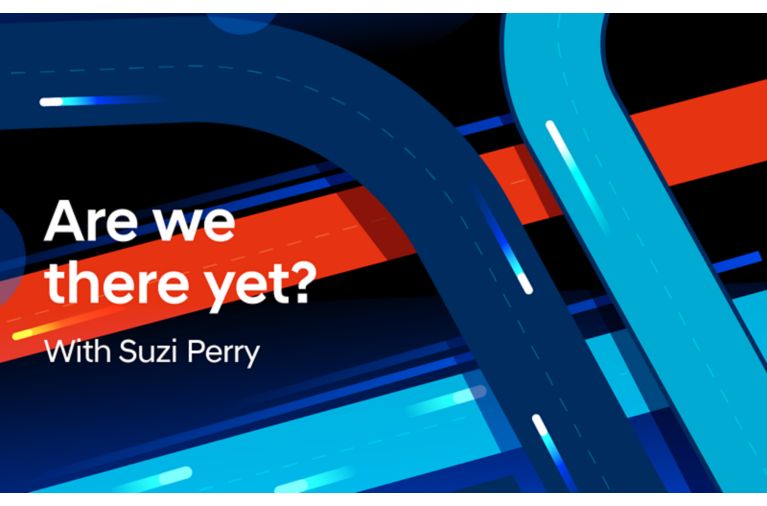 Are we there yet?
With Suzi Perry